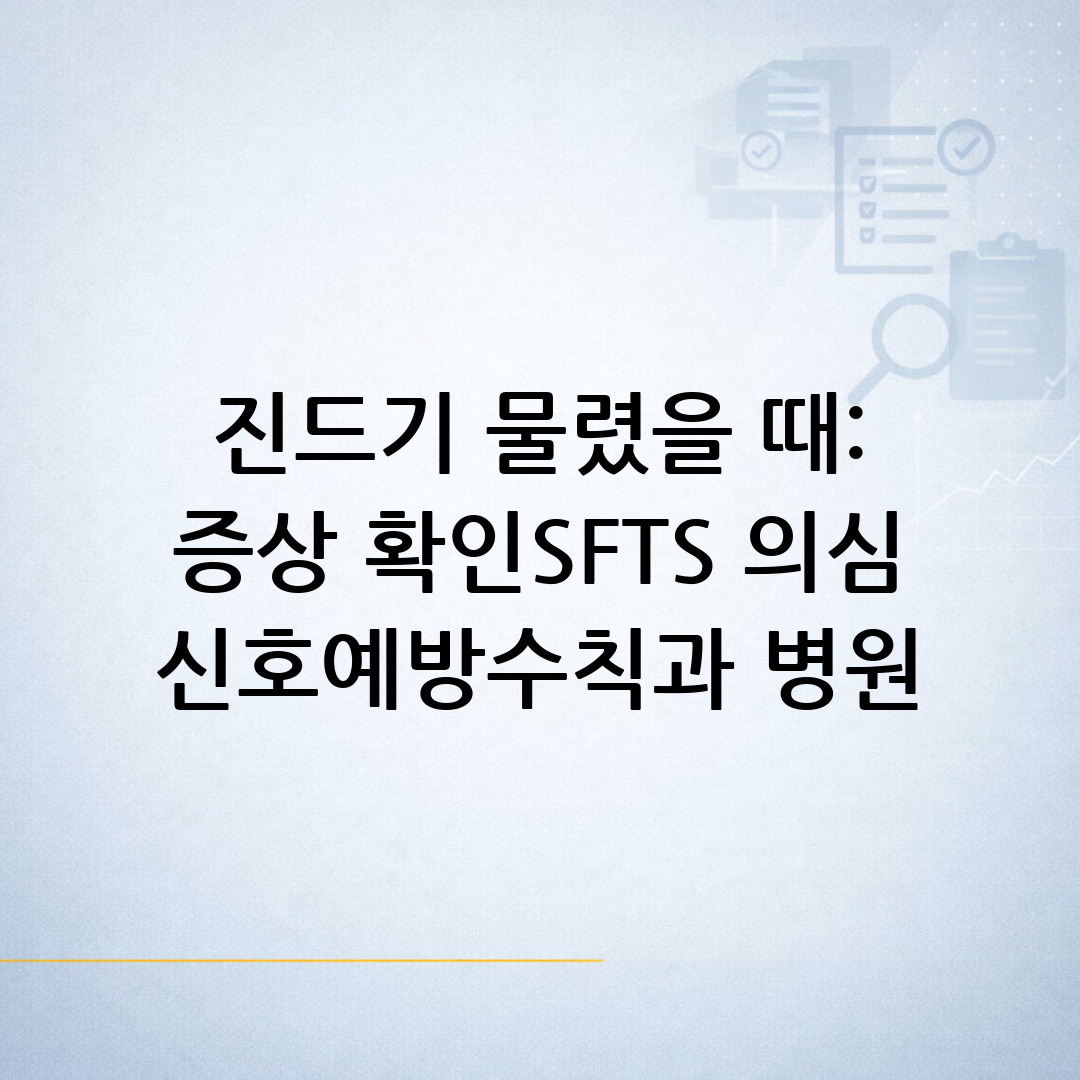 진드기 물렸을 때:
증상 확인SFTS 의심
신호예방수칙과 병원